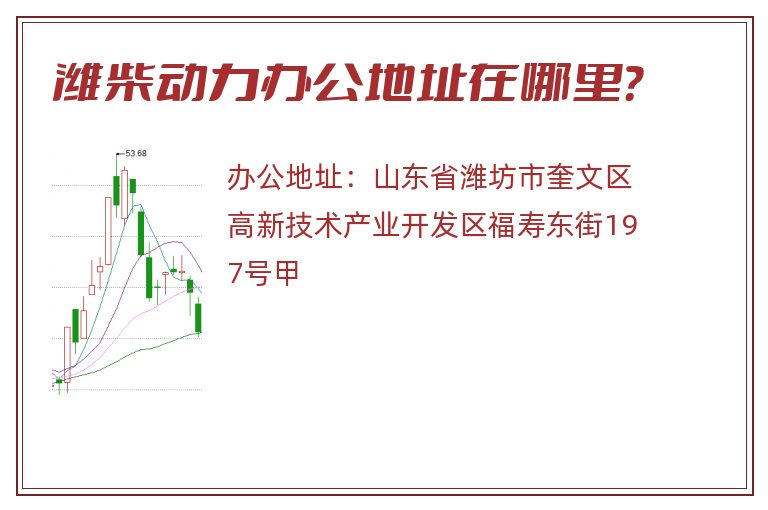 潍柴动力办公地址在哪里?

53.68

办公地址：山东省潍坊市奎文区高新技术产业开发区福寿东街197号甲